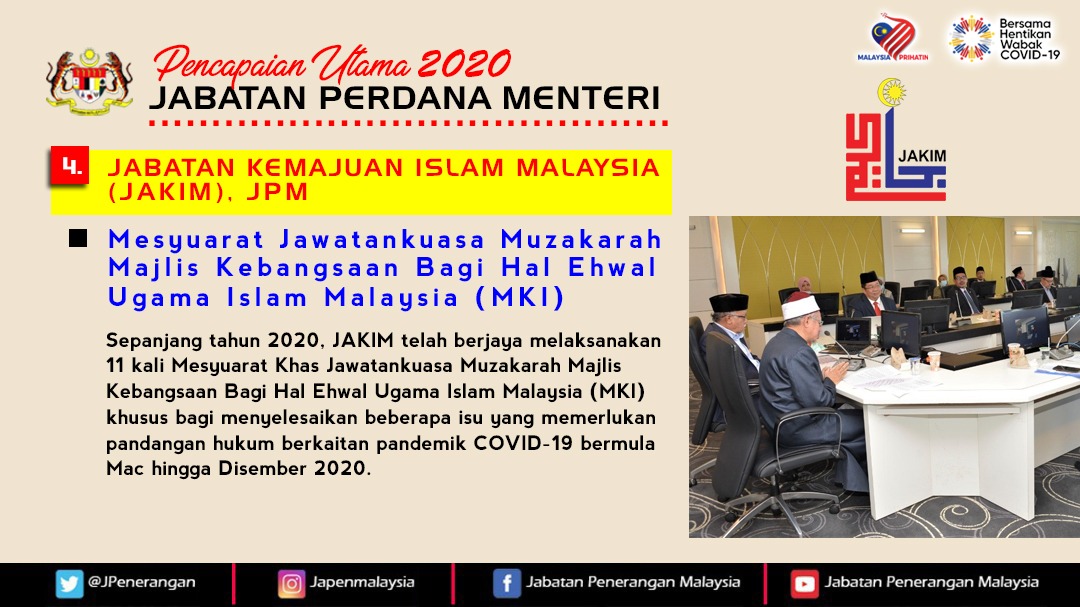 Pencapaian Utama 2020
JABATAN PERDANA MENTERI

MALAYSIA PRIHATIN

Bersama Hentikan Wabak COVID-19

JAKIM

4. JABATAN KEMAJUAN ISLAM MALAYSIA (JAKIM), JPM

Mesyuarat Jawatankuasa Muzakarah Majlis Kebangsaan Bagi Hal Ehwal Ugama Islam Malaysia (MKI)

Sepanjang tahun 2020, JAKIM telah berjaya melaksanakan 11 kali Mesyuarat Khas Jawatankuasa Muzakarah Majlis Kebangsaan Bagi Hal Ehwal Ugama Islam Malaysia (MKI) khusus bagi menyelesaikan beberapa isu yang memerlukan pandangan hukum berkaitan pandemik COVID-19 bermula Mac hingga Disember 2020.

@JPenerangan
Japenmalaysia
Jabatan Penerangan Malaysia
Jabatan Penerangan Malaysia